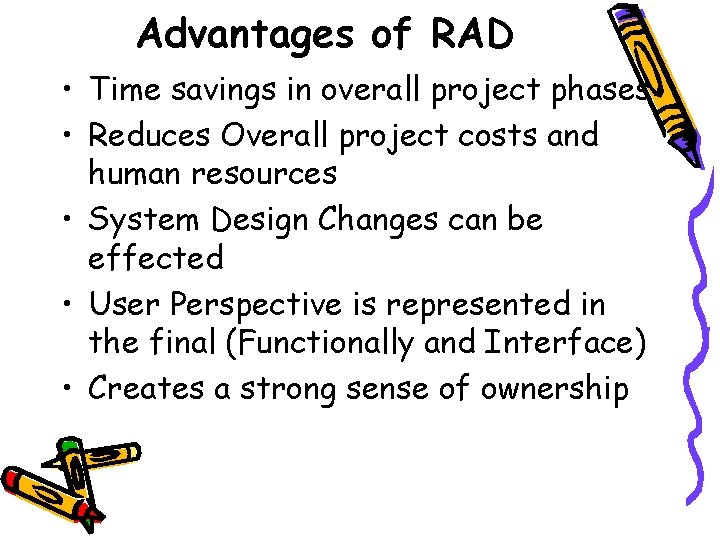 Advantages of RAD

• Time savings in overall project phases
• Reduces Overall project costs and human resources
• System Design Changes can be effected
• User Perspective is represented in the final (Functionally and Interface)
• Creates a strong sense of ownership